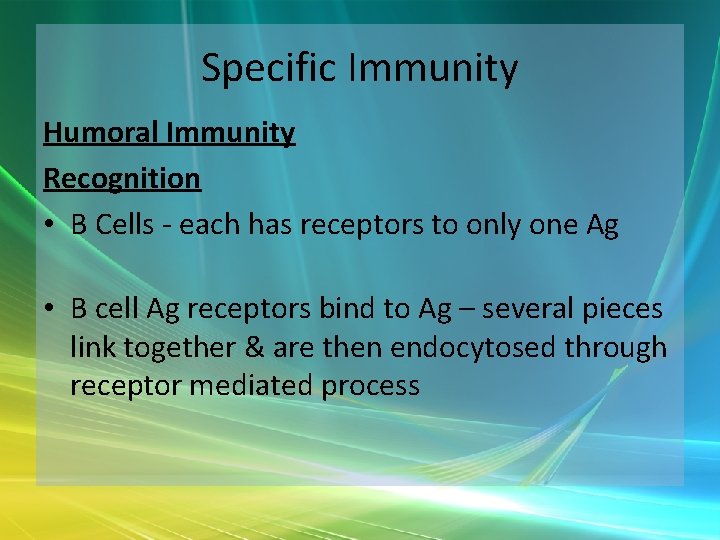 Specific Immunity

Humoral Immunity

Recognition

• B Cells - each has receptors to only one Ag

• B cell Ag receptors bind to Ag – several pieces link together & are then endocytosed through receptor mediated process